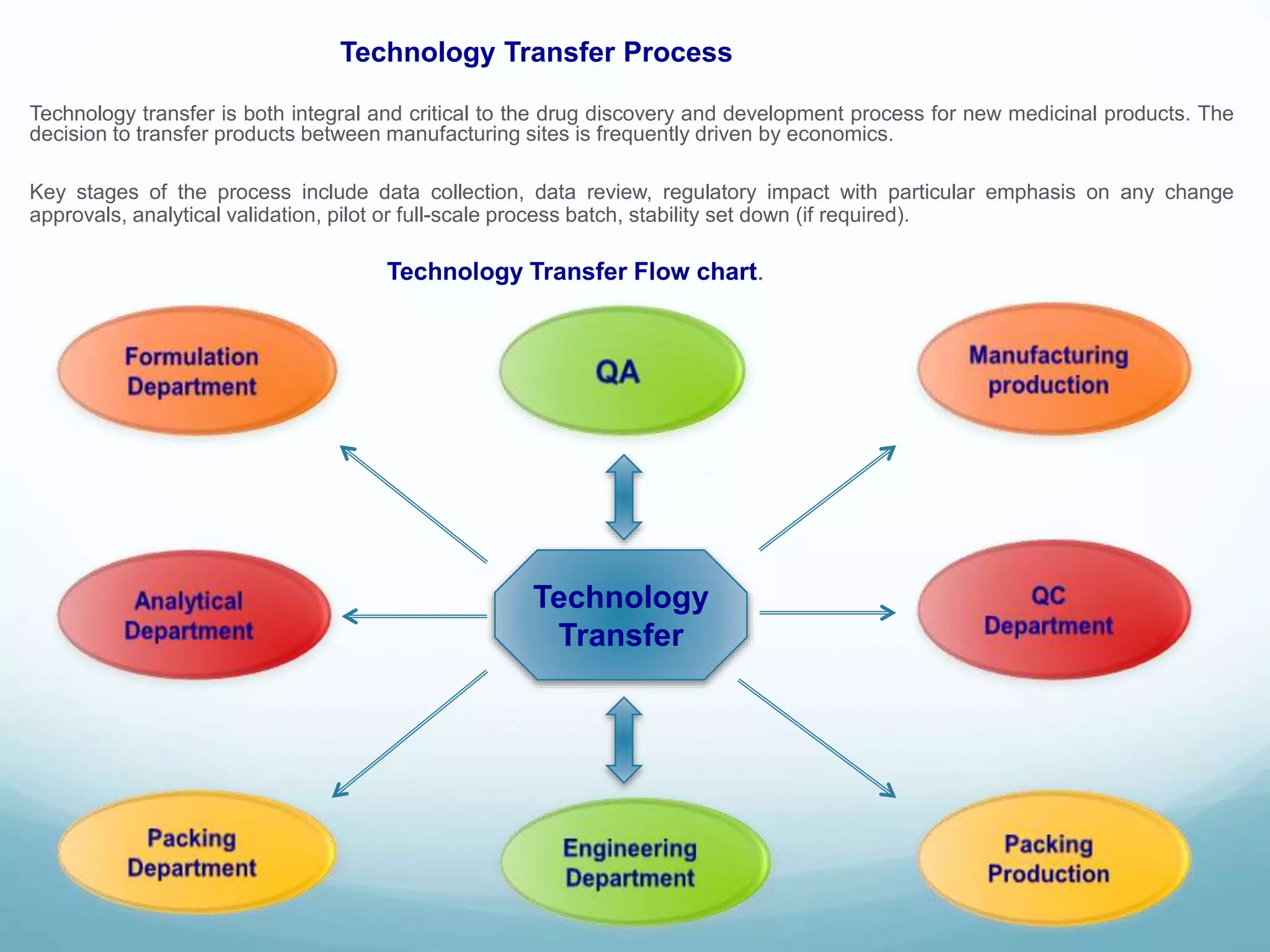 Technology Transfer Process

Technology transfer is both integral and critical to the drug discovery and development process for new medicinal products. The decision to transfer products between manufacturing sites is frequently driven by economics.

Key stages of the process include data collection, data review, regulatory impact with particular emphasis on any change approvals, analytical validation, pilot or full-scale process batch, stability set down (if required).

Technology Transfer Flow chart.

Formulation Department

QA

Manufacturing production

Analytical Department

Technology Transfer

QC Department

Packing Department

Engineering Department

Packing Production